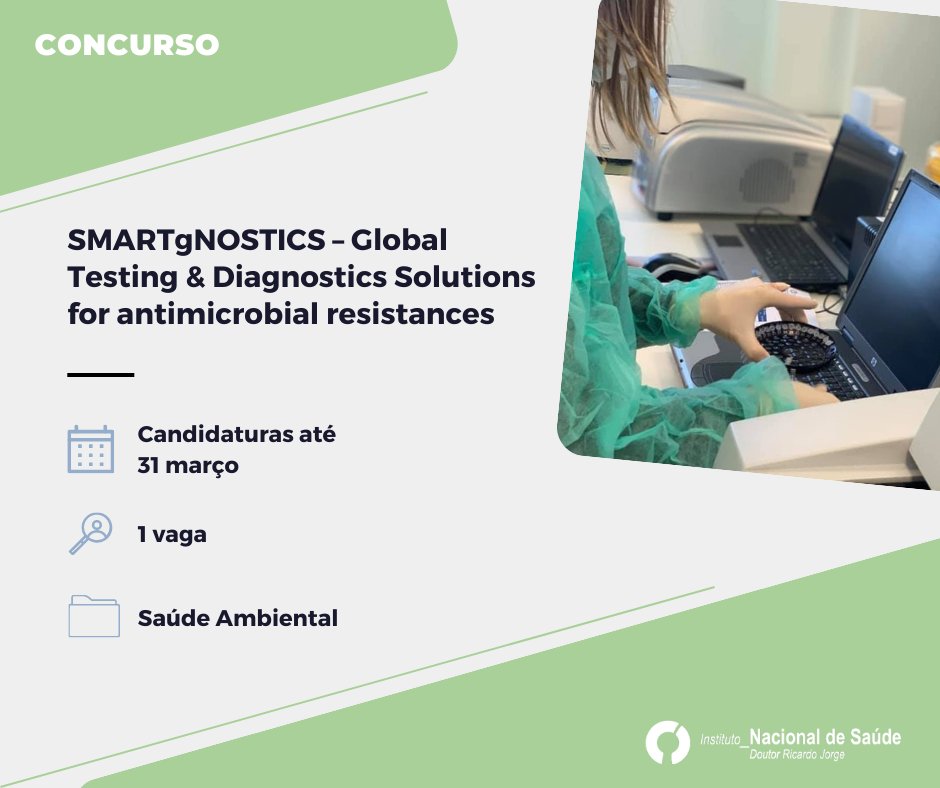 CONCURSO

SMARTgNOSTICS – Global Testing & Diagnostics Solutions for antimicrobial resistances

Candidaturas até 31 março

1 vaga

Saúde Ambiental

Instituto_Nacional de Saúde
Doutor Ricardo Jorge